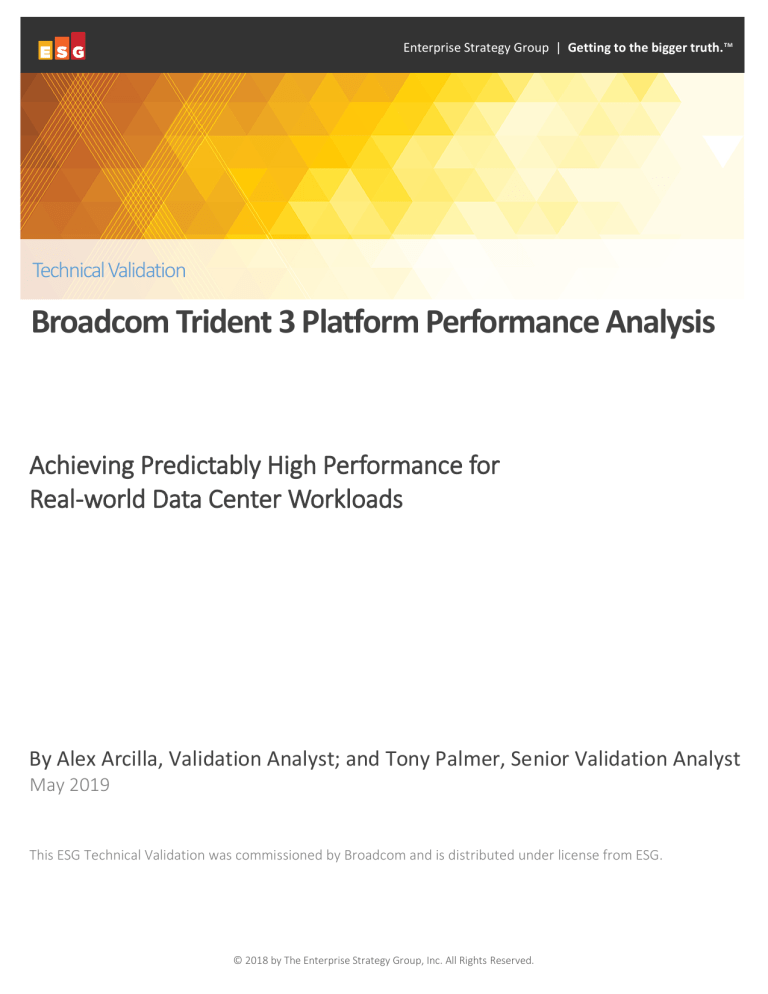 ESG

Enterprise Strategy Group | Getting to the bigger truth.™

Technical Validation

Broadcom Trident 3 Platform Performance Analysis

Achieving Predictably High Performance for Real-world Data Center Workloads

By Alex Arcilla, Validation Analyst; and Tony Palmer, Senior Validation Analyst
May 2019

This ESG Technical Validation was commissioned by Broadcom and is distributed under license from ESG.

© 2018 by The Enterprise Strategy Group, Inc. All Rights Reserved.